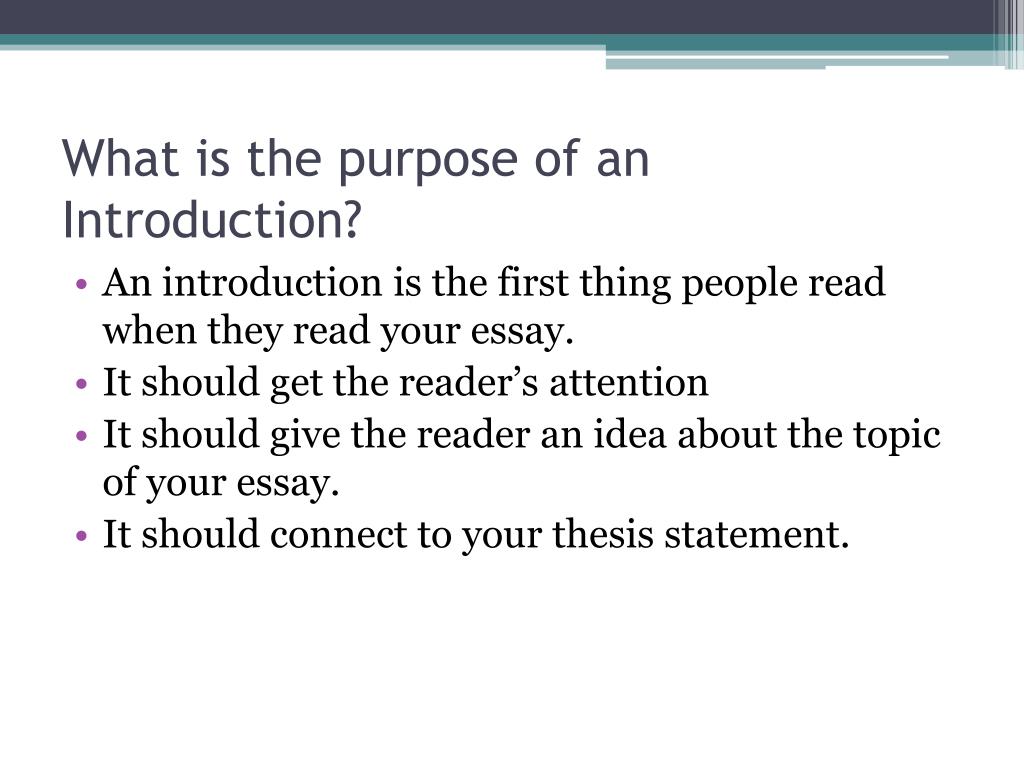 What is the purpose of an Introduction?

• An introduction is the first thing people read when they read your essay.
• It should get the reader’s attention
• It should give the reader an idea about the topic of your essay.
• It should connect to your thesis statement.